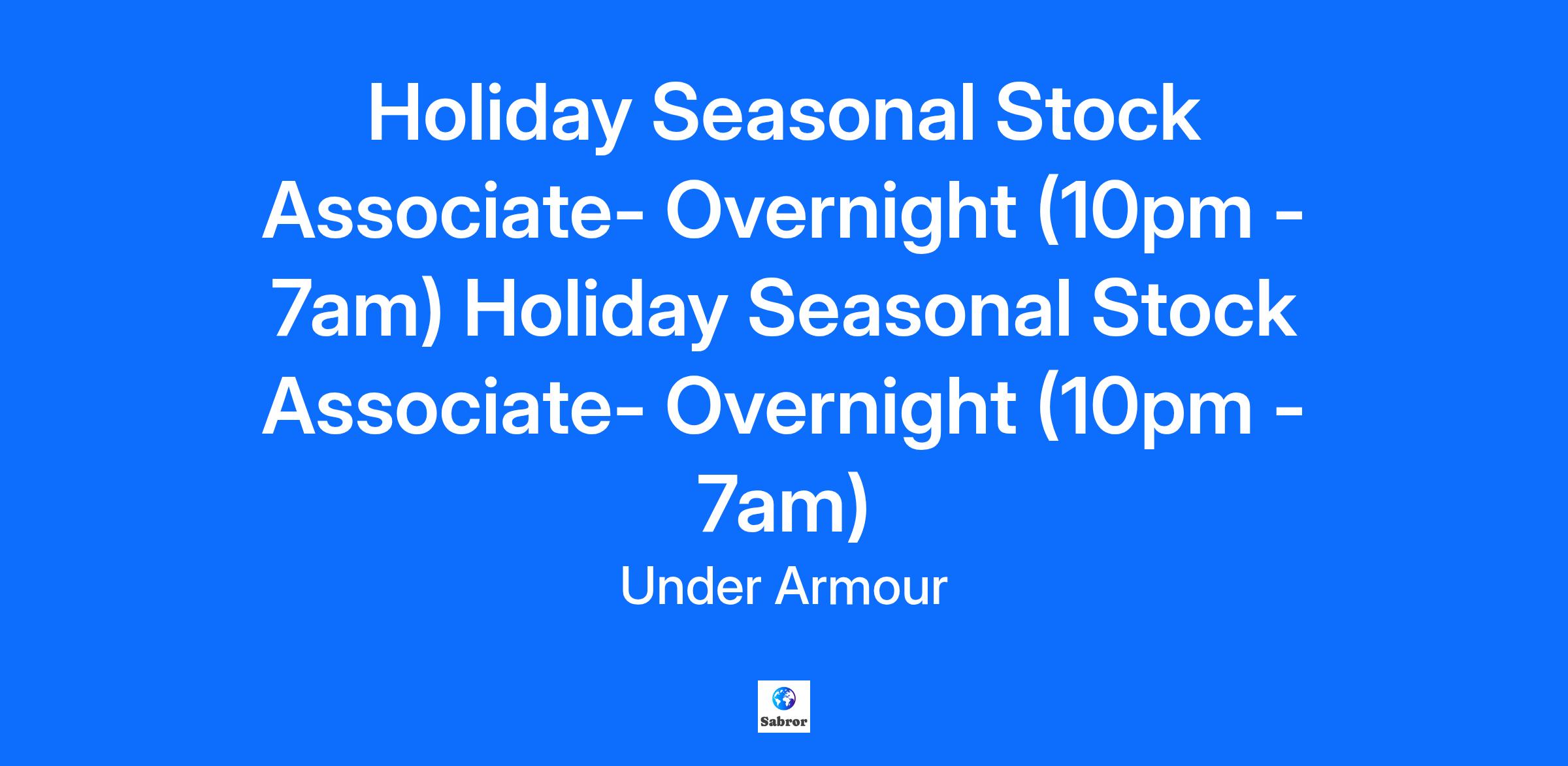 Holiday Seasonal Stock Associate- Overnight (10pm - 7am) Holiday Seasonal Stock Associate- Overnight (10pm - 7am)

Under Armour

Sabror